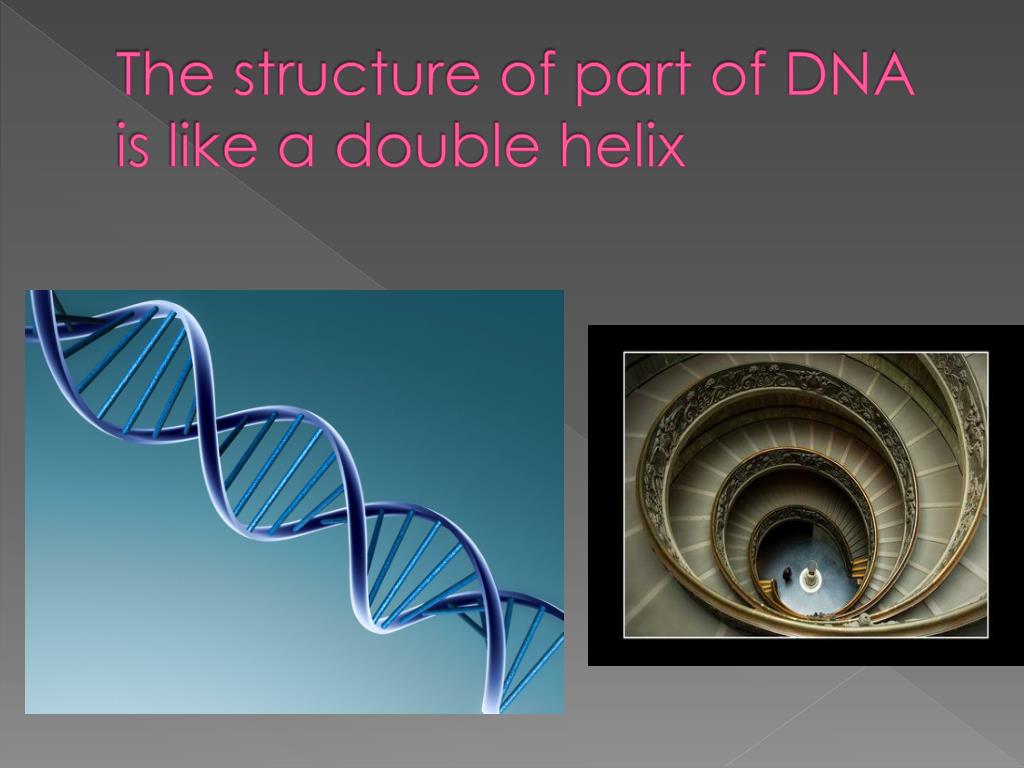 The structure of part of DNA is like a double helix